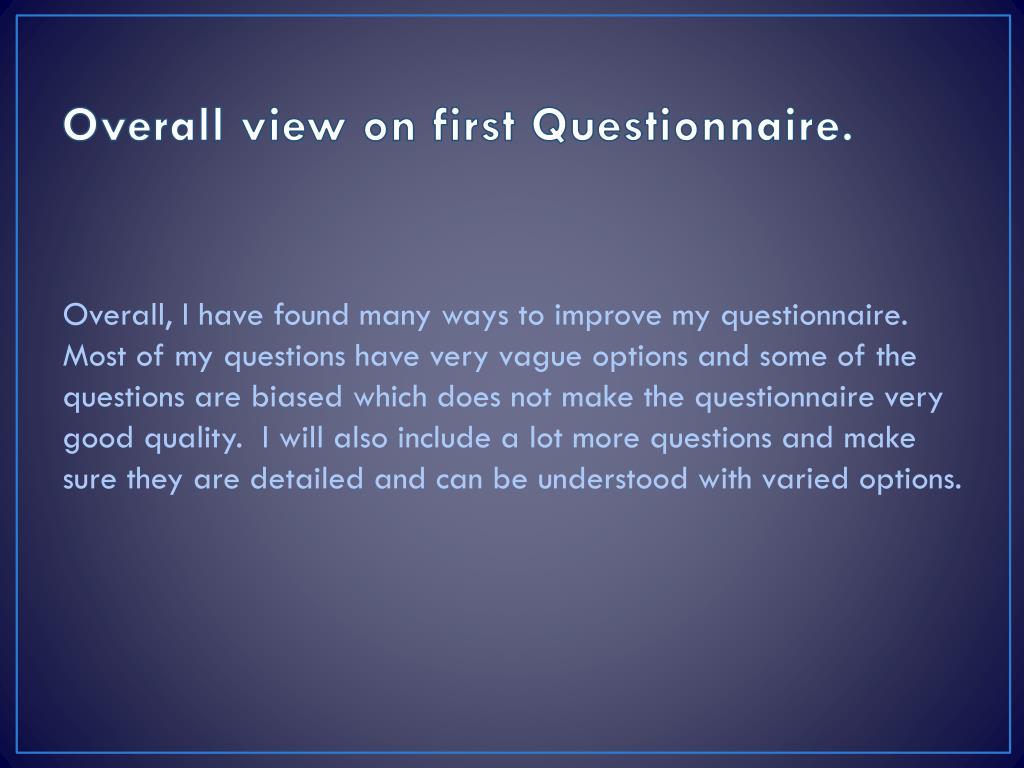 Overall view on first Questionnaire.

Overall, I have found many ways to improve my questionnaire. Most of my questions have very vague options and some of the questions are biased which does not make the questionnaire very good quality. I will also include a lot more questions and make sure they are detailed and can be understood with varied options.